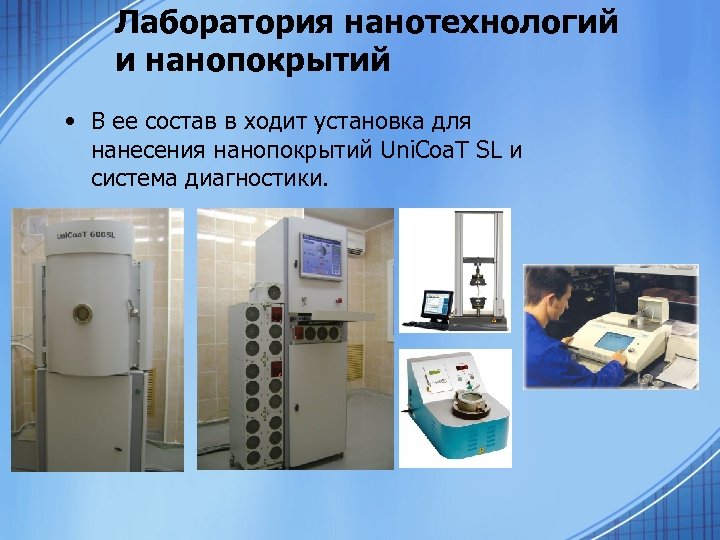 Лаборатория нанотехнологий и нанопокрытий

• В ее состав в ходит установка для нанесения нанопокрытий UniCoaT SL и система диагностики.

UniCoaT 600SL